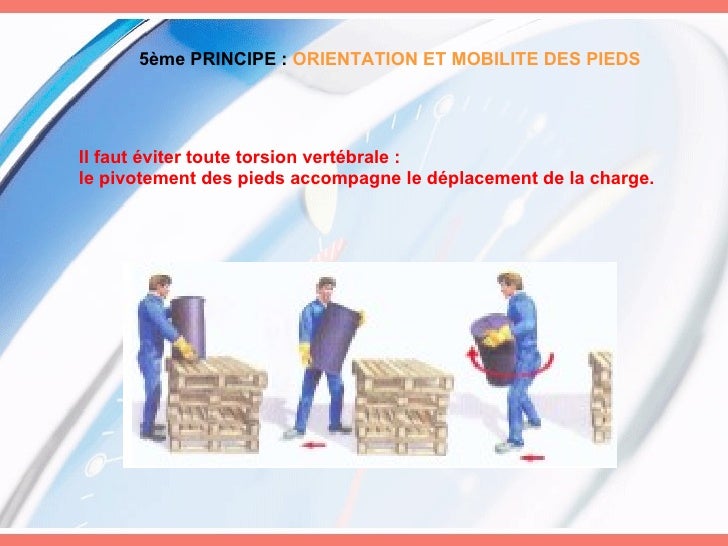 5ème PRINCIPE : ORIENTATION ET MOBILITE DES PIEDS

Il faut éviter toute torsion vertébrale :
le pivotement des pieds accompagne le déplacement de la charge.